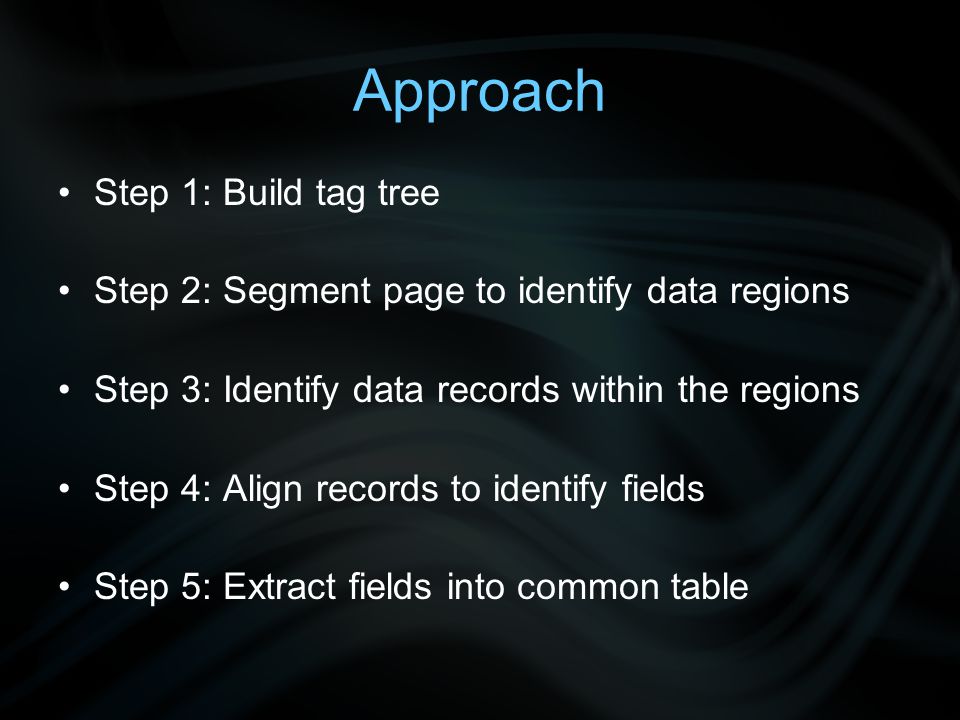 Approach

• Step 1: Build tag tree

• Step 2: Segment page to identify data regions

• Step 3: Identify data records within the regions

• Step 4: Align records to identify fields

• Step 5: Extract fields into common table